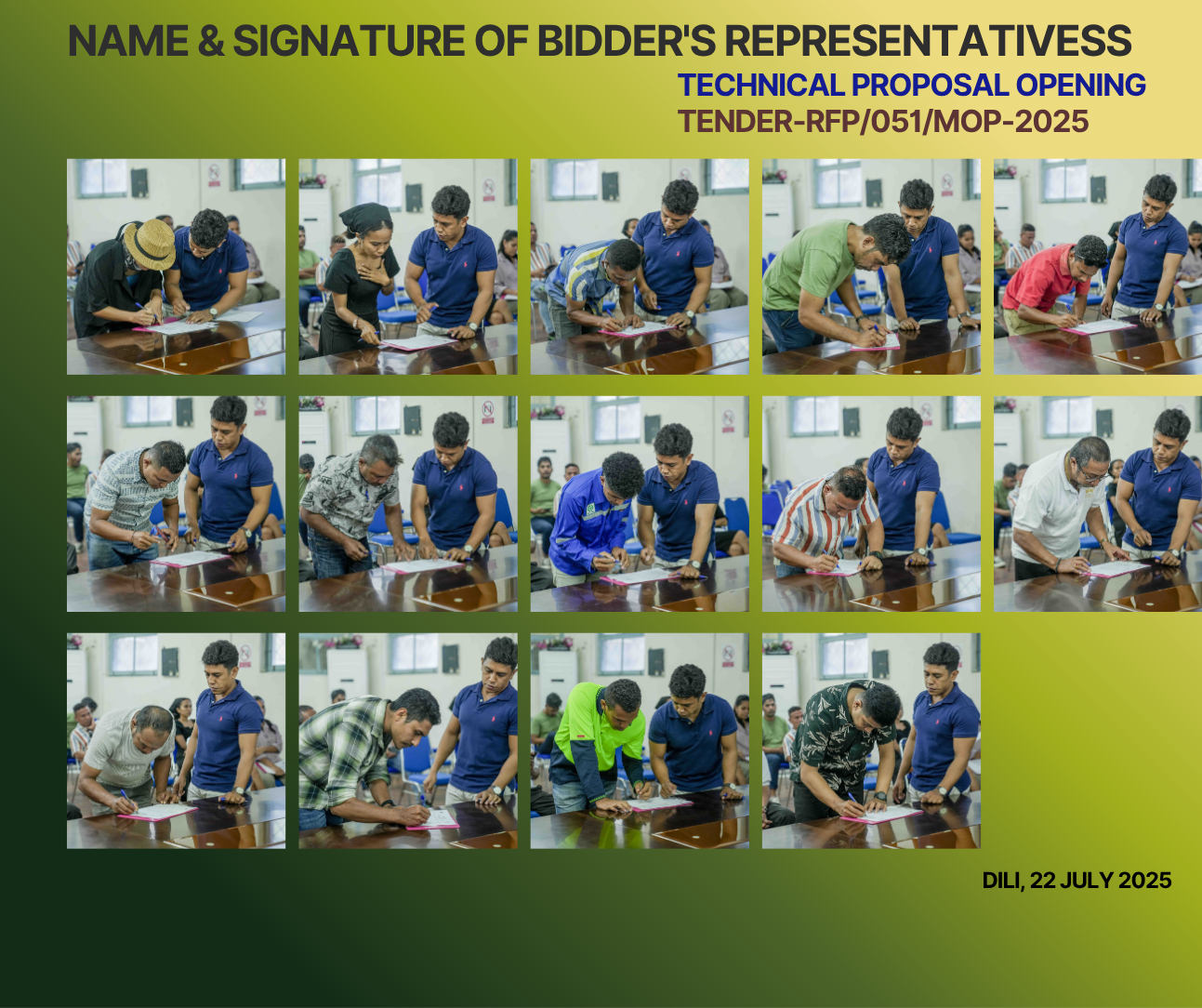 NAME & SIGNATURE OF BIDDER'S REPRESENTATIVESS

TECHNICAL PROPOSAL OPENING

TENDER-RFP/051/MOP-2025

DILI, 22 JULY 2025